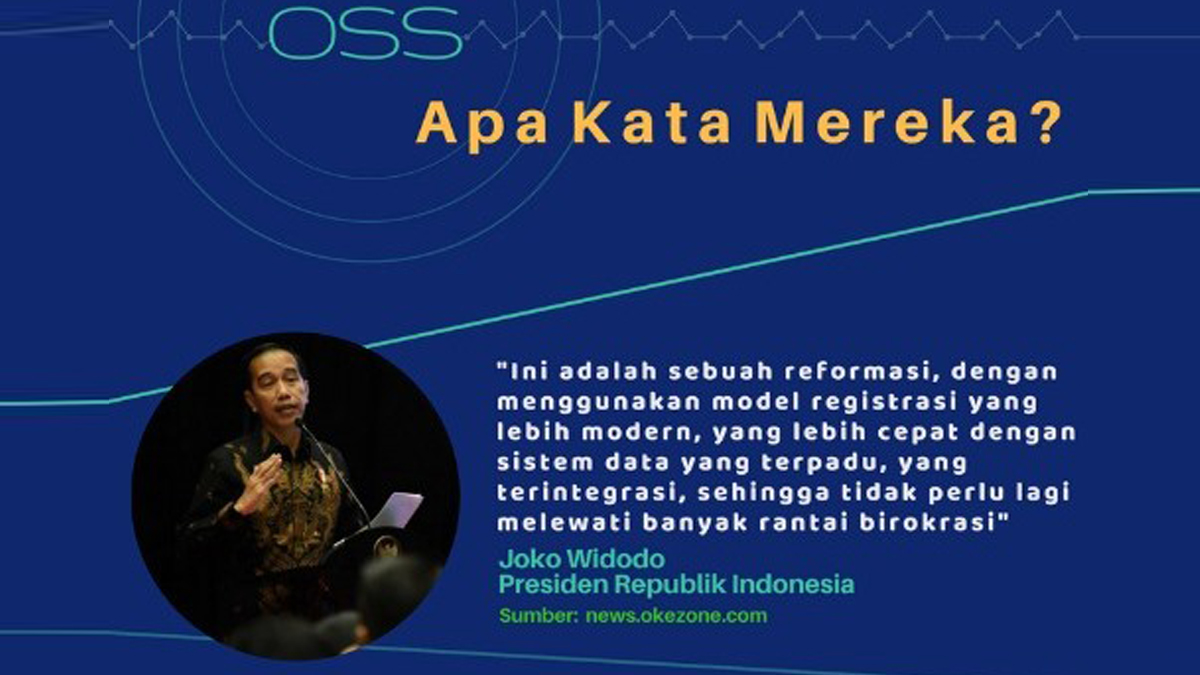 OSS

Apa Kata Mereka?

"Ini adalah sebuah reformasi, dengan menggunakan model registrasi yang lebih modern, yang lebih cepat dengan sistem data yang terpadu, yang terintegrasi, sehingga tidak perlu lagi melewati banyak rantai birokrasi"

Joko Widodo
Presiden Republik Indonesia

Sumber: news.okezone.com